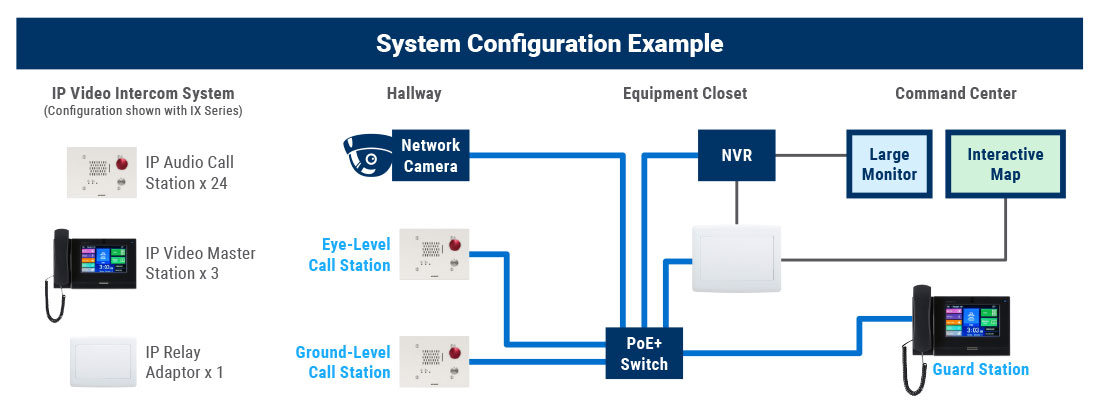 System Configuration Example

IP Video Intercom System
(Configuration shown with IX Series)

IP Audio Call Station x 24

IP Video Master Station x 3

IP Relay Adaptor x 1

Hallway

Network Camera

Eye-Level Call Station

Ground-Level Call Station

Equipment Closet

NVR

PoE+ Switch

Command Center

Large Monitor

Interactive Map

Guard Station